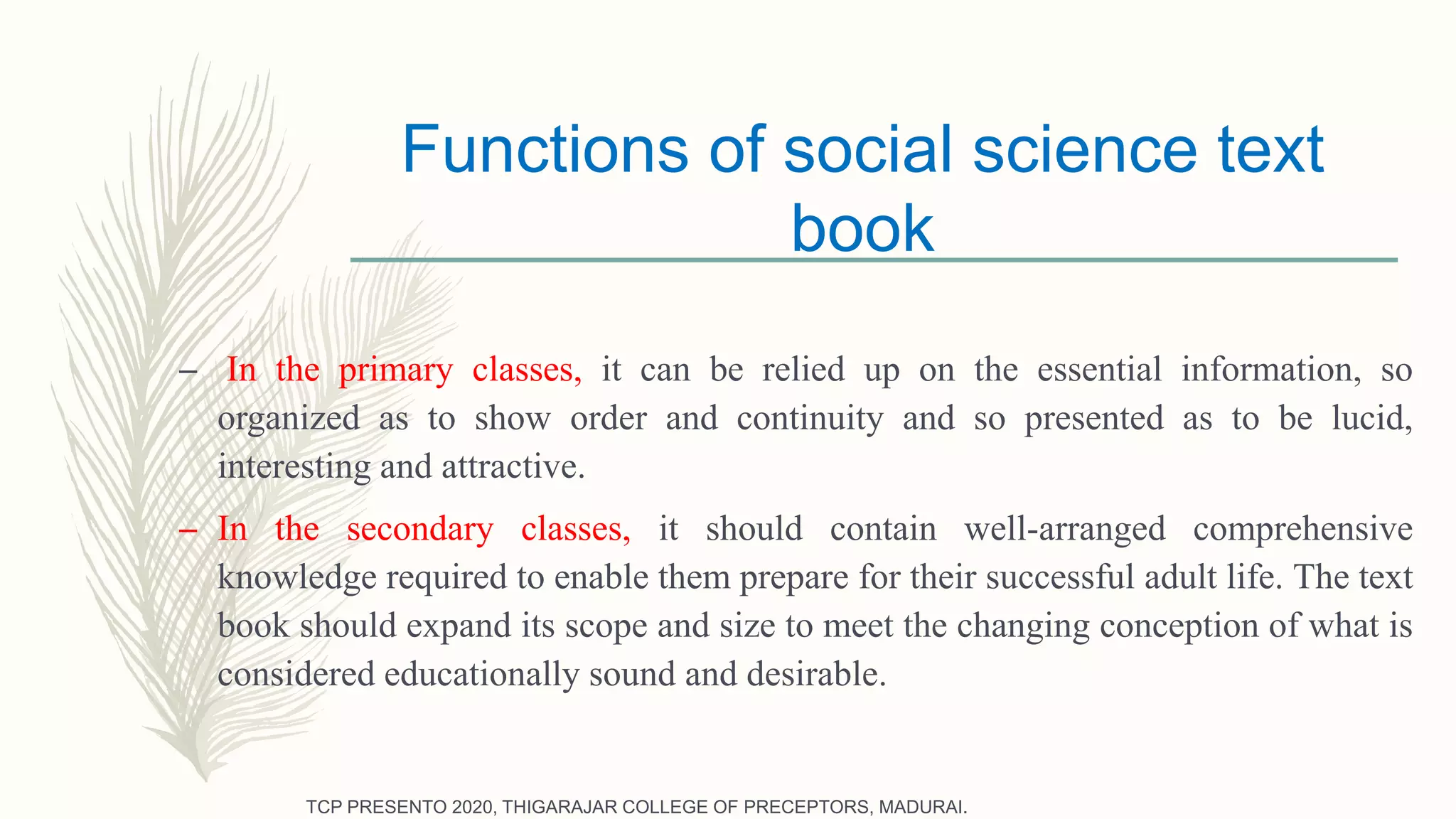 Functions of social science text book

– In the primary classes, it can be relied up on the essential information, so organized as to show order and continuity and so presented as to be lucid, interesting and attractive.

– In the secondary classes, it should contain well-arranged comprehensive knowledge required to enable them prepare for their successful adult life. The text book should expand its scope and size to meet the changing conception of what is considered educationally sound and desirable.

TCP PRESENTO 2020, THIGARAJAR COLLEGE OF PRECEPTORS, MADURAI.